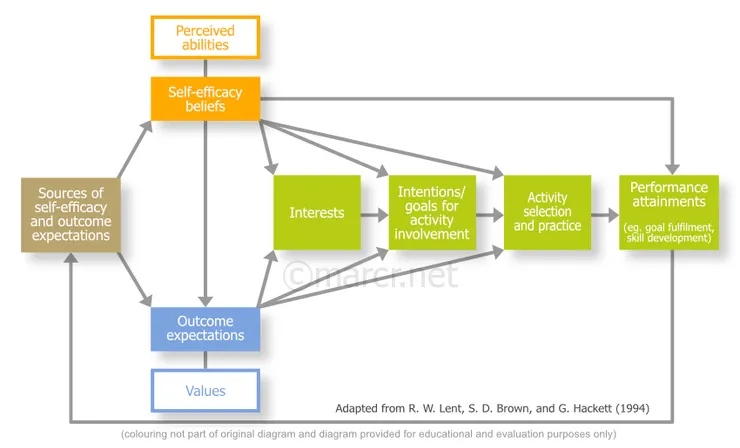 Perceived abilities

Self-efficacy beliefs

Sources of self-efficacy and outcome expectations

Interests

Intentions/ goals for activity involvement

Activity selection and practice

Performance attainments

(eg. goal fulfilment, skill development)

©marcr.net

Outcome expectations

Values

Adapted from R. W. Lent, S. D. Brown, and G. Hackett (1994)

(colouring not part of original diagram and diagram provided for educational and evaluation purposes only)